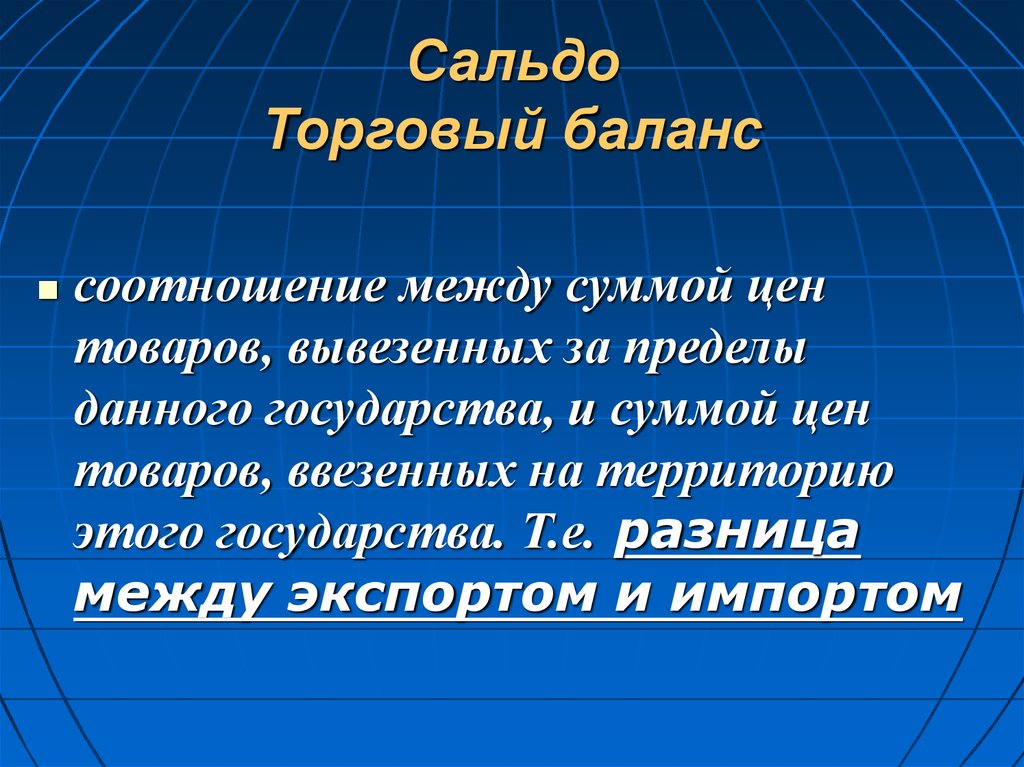 Сальдо
Торговый баланс

соотношение между суммой цен товаров, вывезенных за пределы данного государства, и суммой цен товаров, ввезенных на территорию этого государства. Т.е. разница между экспортом и импортом